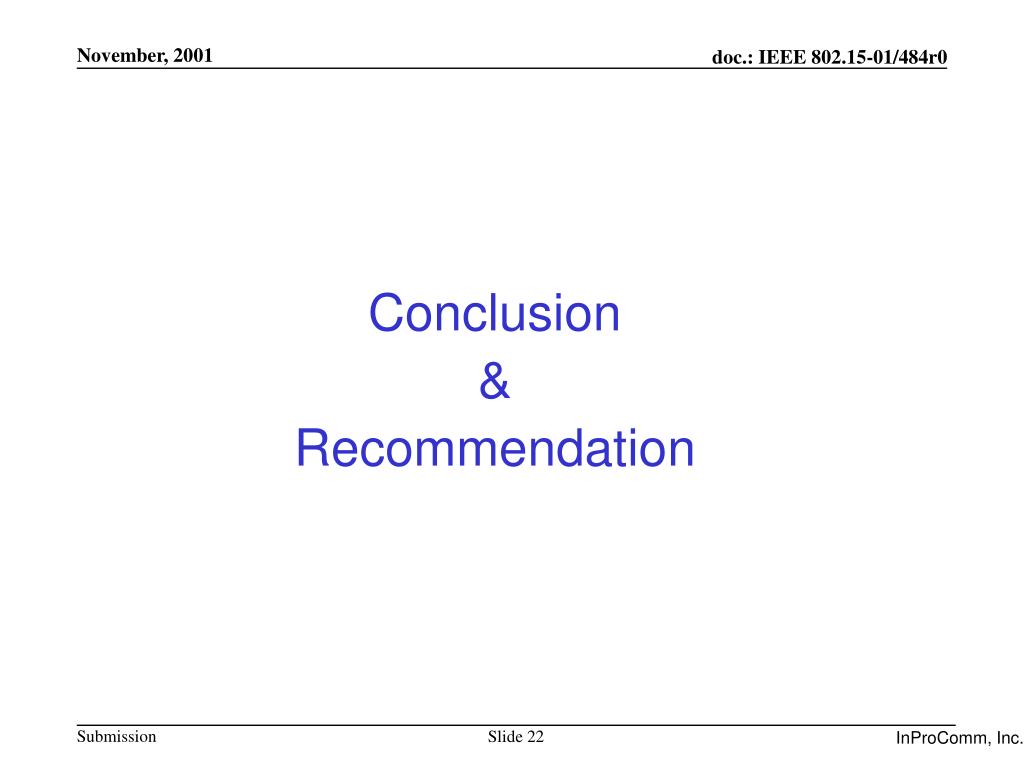 November, 2001

doc.: IEEE 802.15-01/484r0

Conclusion
&
Recommendation

Submission

Slide 22

InProComm, Inc.